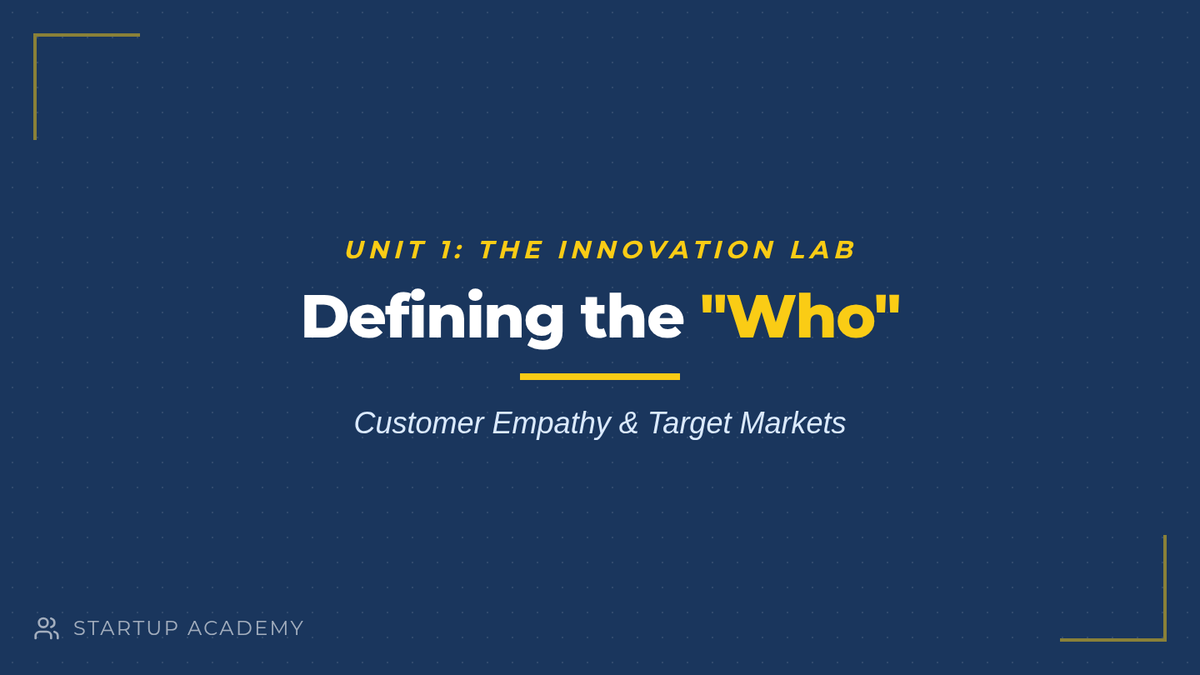 UNIT 1: THE INNOVATION LAB

Defining the "Who"

Customer Empathy & Target Markets

STARTUP ACADEMY